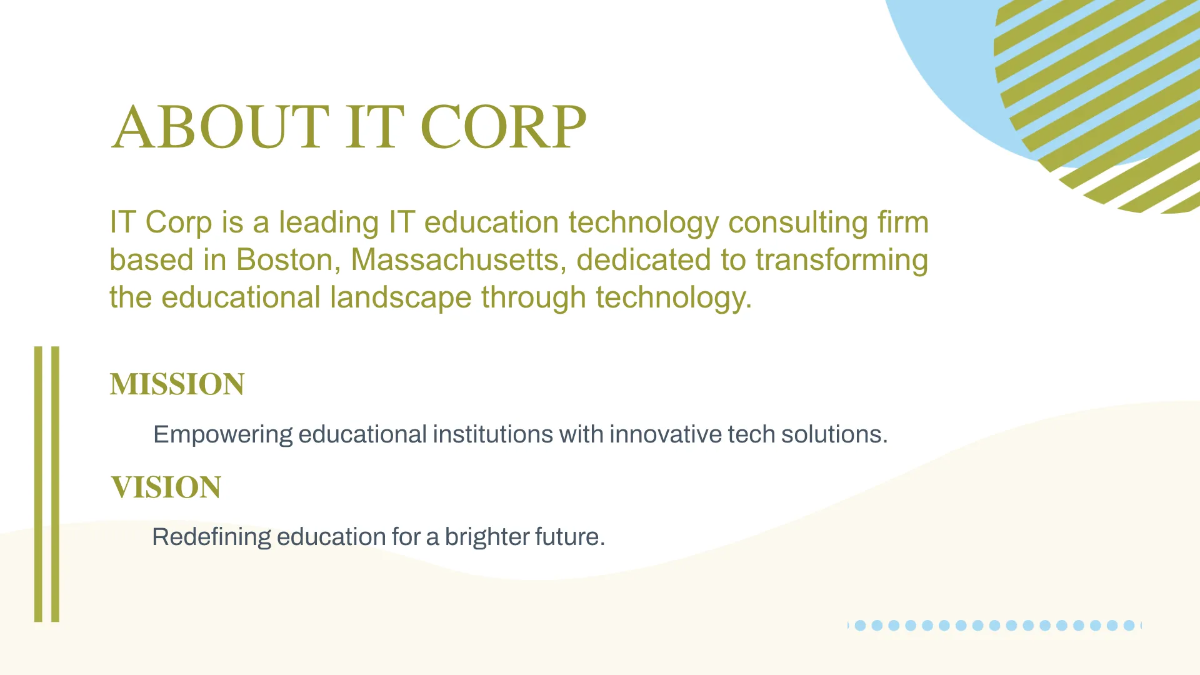 ABOUT IT CORP

IT Corp is a leading IT education technology consulting firm based in Boston, Massachusetts, dedicated to transforming the educational landscape through technology.

MISSION

Empowering educational institutions with innovative tech solutions.

VISION

Redefining education for a brighter future.